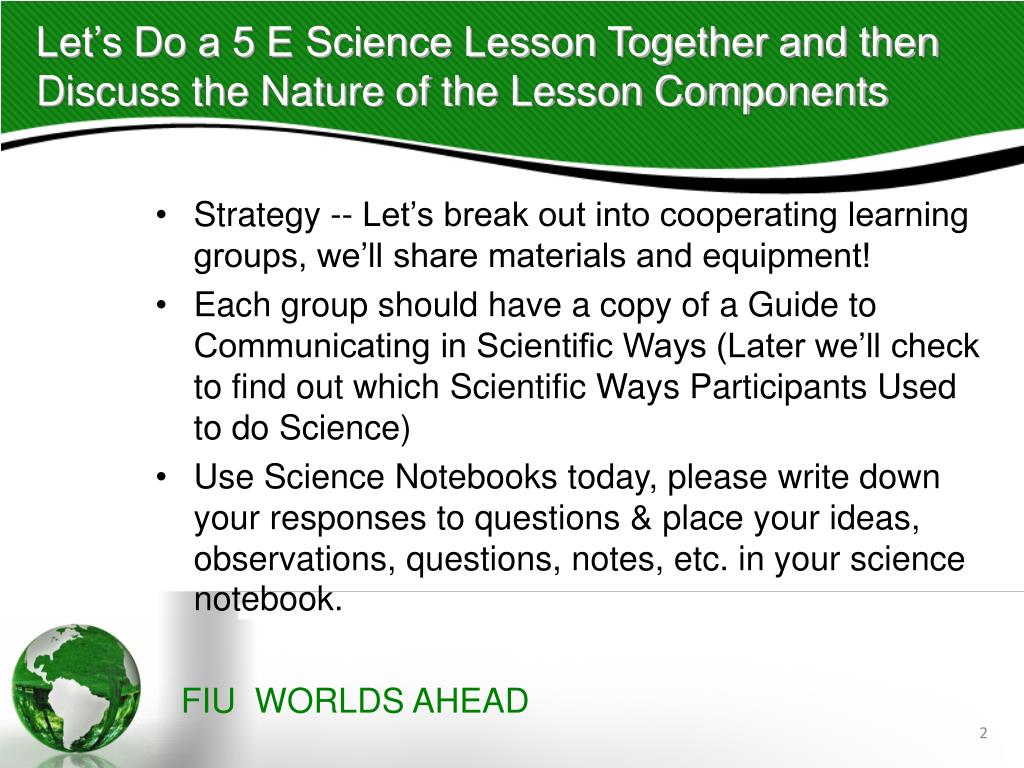 Let’s Do a 5 E Science Lesson Together and then Discuss the Nature of the Lesson Components

• Strategy -- Let’s break out into cooperating learning groups, we’ll share materials and equipment!

• Each group should have a copy of a Guide to Communicating in Scientific Ways (Later we’ll check to find out which Scientific Ways Participants Used to do Science)

• Use Science Notebooks today, please write down your responses to questions & place your ideas, observations, questions, notes, etc. in your science notebook.

FIU WORLDS AHEAD

2